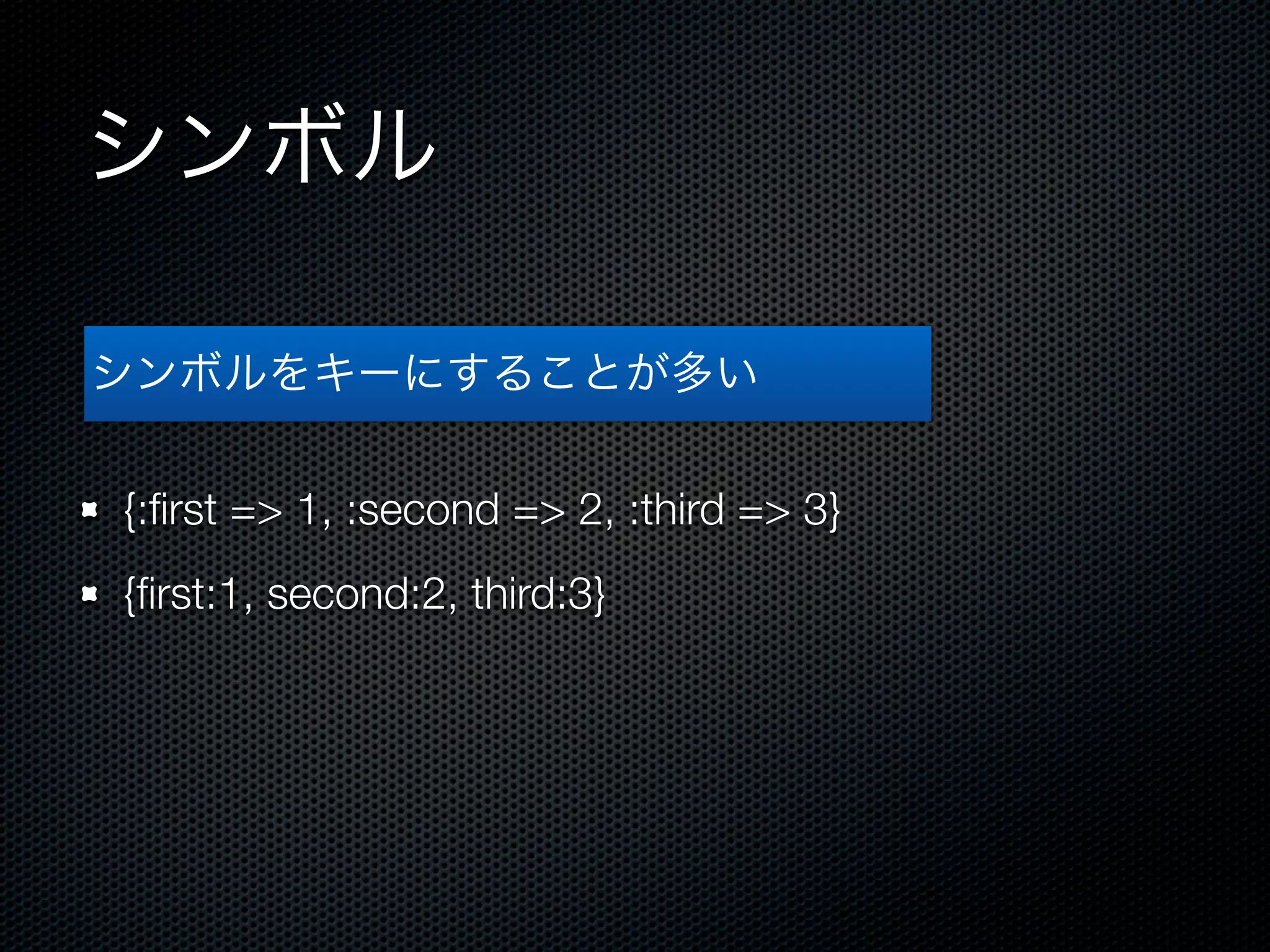 シンボル

シンボルをキーにすることが多い

- {:first => 1, :second => 2, :third => 3}
- {first:1, second:2, third:3}